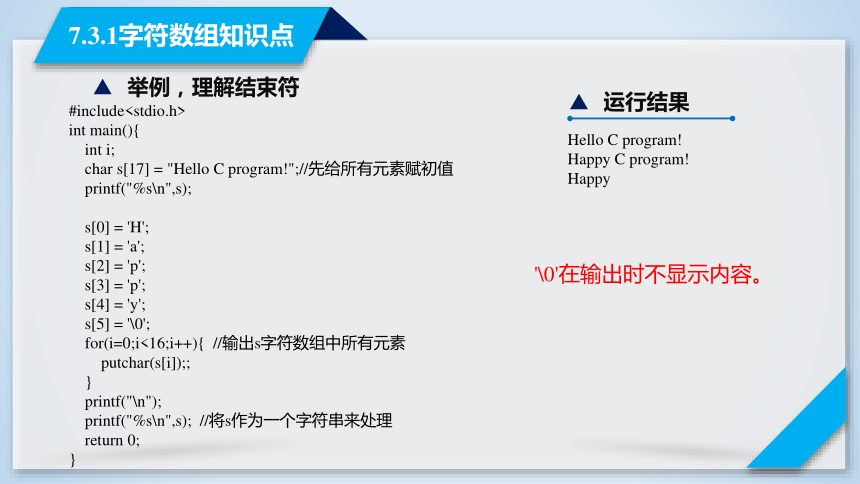 7.3.1字符数组知识点

▲ 举例，理解结束符

#include<stdio.h>
int main(){
int i;
char s[17] = "Hello C program!";//先给所有元素赋初值
printf("%s\n",s);

s[0] = 'H';
s[1] = 'a';
s[2] = 'p';
s[3] = 'p';
s[4] = 'y';
s[5] = '\0';
for(i=0;i<16;i++){ //输出s字符数组中所有元素
putchar(s[i]);;
}
printf("\n");
printf("%s\n",s); //将s作为一个字符串来处理
return 0;
}

▲ 运行结果

Hello C program!
Happy C program!
Happy

'\0'在输出时不显示内容。